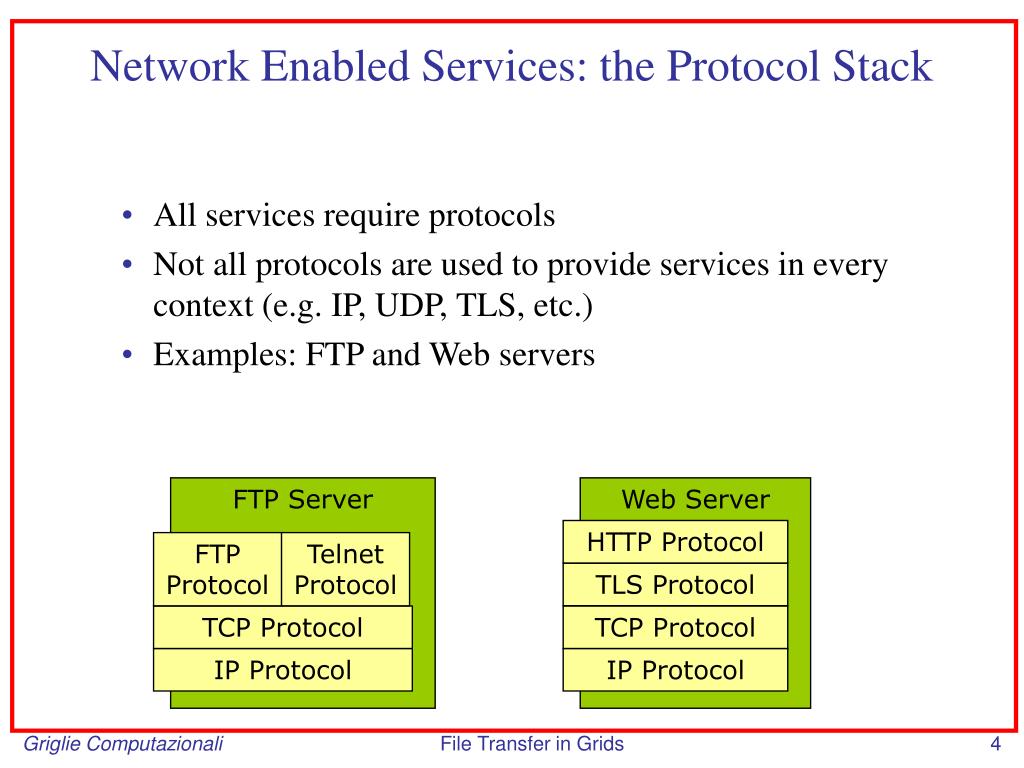 Network Enabled Services: the Protocol Stack

• All services require protocols
• Not all protocols are used to provide services in every context (e.g. IP, UDP, TLS, etc.)
• Examples: FTP and Web servers

FTP Server

FTP Protocol

Telnet Protocol

TCP Protocol

IP Protocol

Web Server

HTTP Protocol

TLS Protocol

TCP Protocol

IP Protocol

Griglie Computazionali

File Transfer in Grids

4